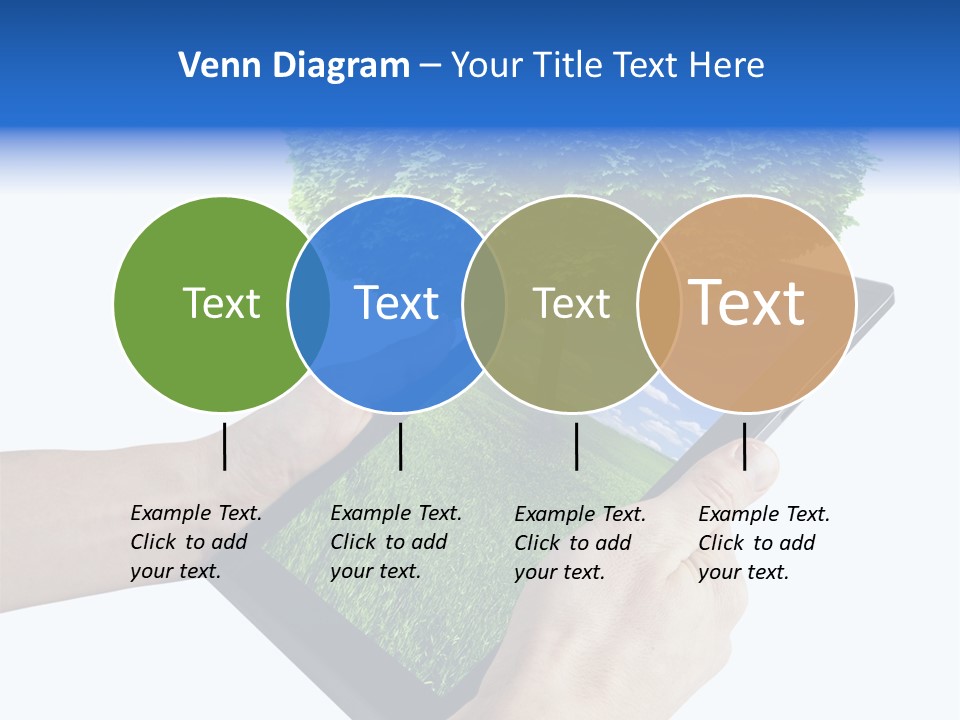 Venn Diagram – Your Title Text Here

Text

Text

Text

Text

Example Text. Click to add your text.

Example Text. Click to add your text.

Example Text. Click to add your text.

Example Text. Click to add your text.